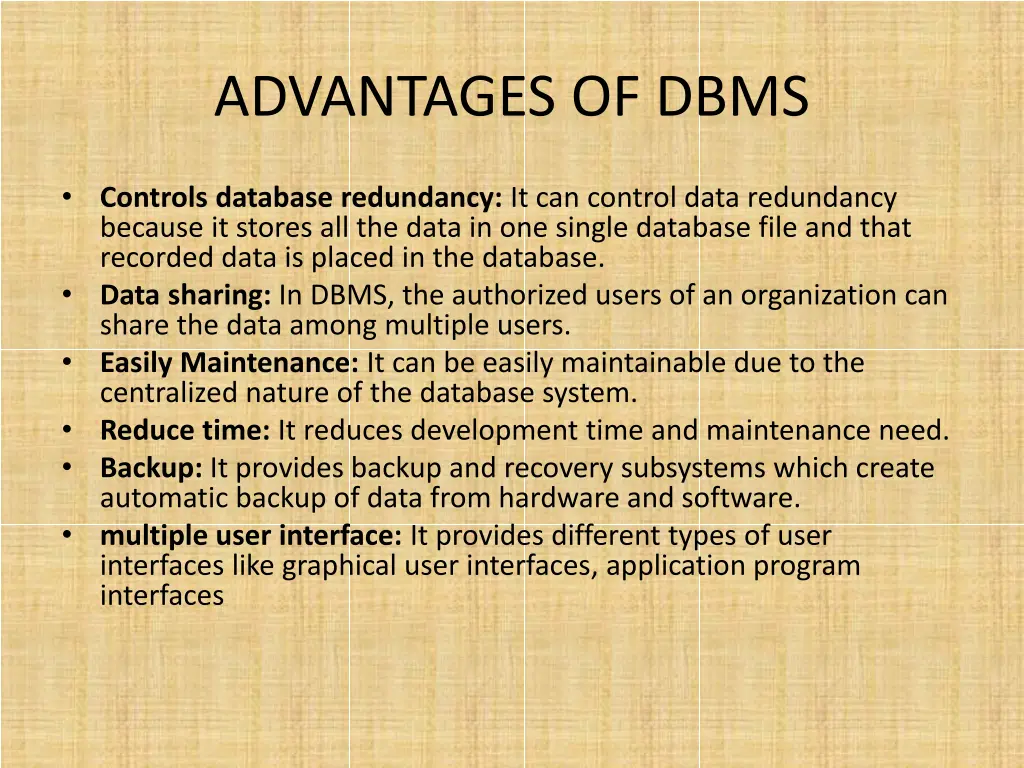 ADVANTAGES OF DBMS

• Controls database redundancy: It can control data redundancy because it stores all the data in one single database file and that recorded data is placed in the database.
• Data sharing: In DBMS, the authorized users of an organization can share the data among multiple users.
• Easily Maintenance: It can be easily maintainable due to the centralized nature of the database system.
• Reduce time: It reduces development time and maintenance need.
• Backup: It provides backup and recovery subsystems which create automatic backup of data from hardware and software.
• multiple user interface: It provides different types of user interfaces like graphical user interfaces, application program interfaces